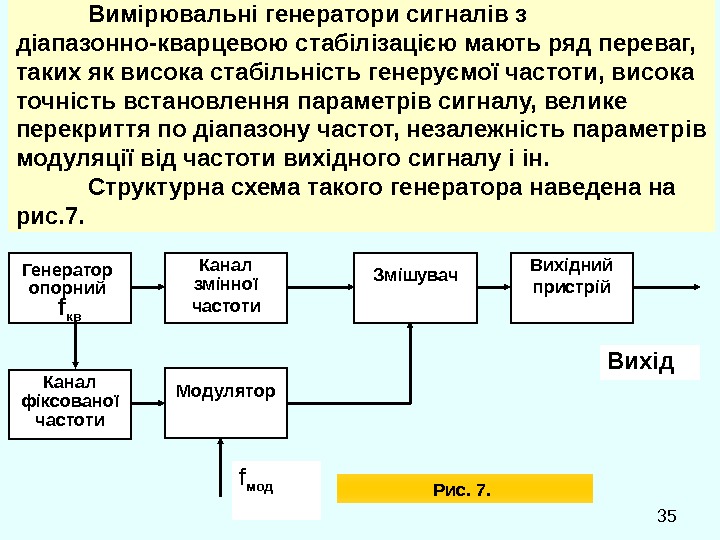 Вимірювальні генератори сигналів з діапазонно-кварцевою стабілізацією мають ряд переваг, таких як висока стабільність генеруємої частоти, висока точність встановлення параметрів сигналу, велике перекриття по діапазону частот, незалежність параметрів модуляції від частоти вихідного сигналу і ін.

Структурна схема такого генератора наведена на рис.7.

Генератор опорний $f_{кв}$

Канал змінної частоти

Змішувач

Вихідний пристрій

Вихід

Канал фіксованої частоти

Модулятор

$f_{мод}$

Рис. 7.

35